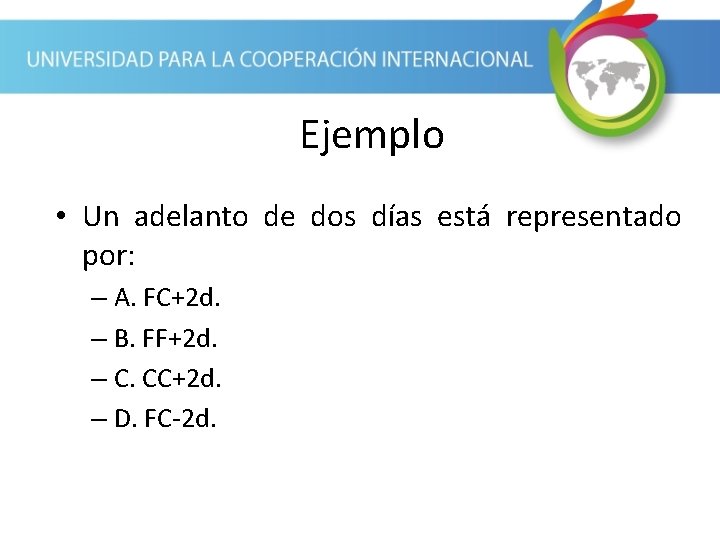 UNIVERSIDAD PARA LA COOPERACIÓN INTERNACIONAL

Ejemplo

• Un adelanto de dos días está representado por:

– A. FC+2d.
– B. FF+2d.
– C. CC+2d.
– D. FC-2d.